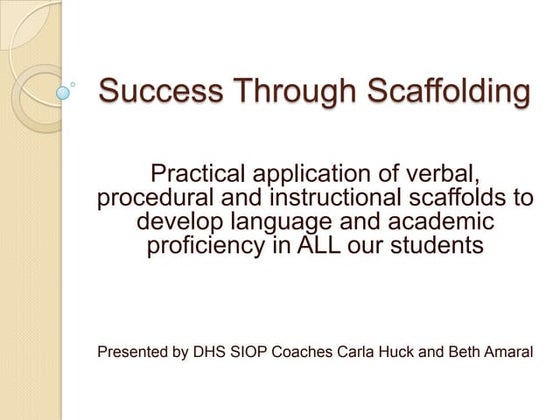 Success Through Scaffolding

Practical application of verbal, procedural and instructional scaffolds to develop language and academic proficiency in ALL our students

Presented by DHS SIOP Coaches Carla Huck and Beth Amaral